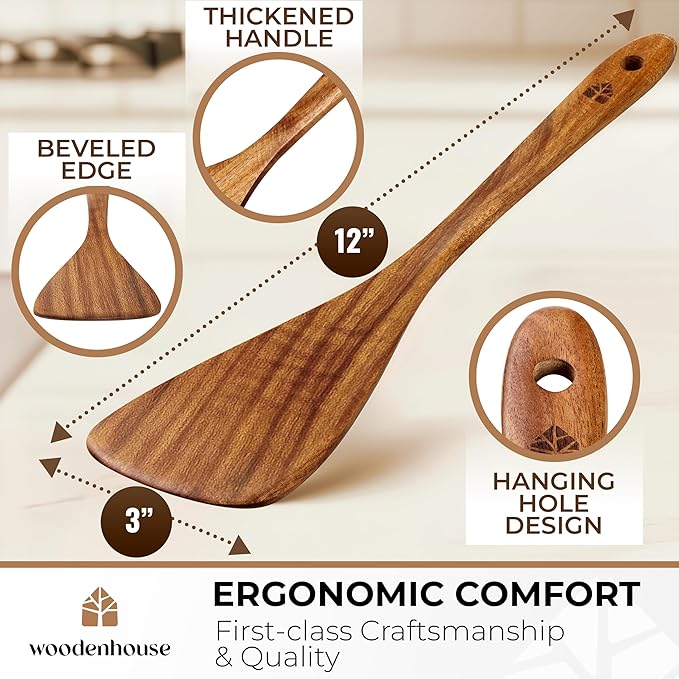 THICKENED HANDLE

BEVELED EDGE

12”

3”

HANGING HOLE DESIGN

woodenhouse

ERGONOMIC COMFORT

First-class Craftsmanship & Quality